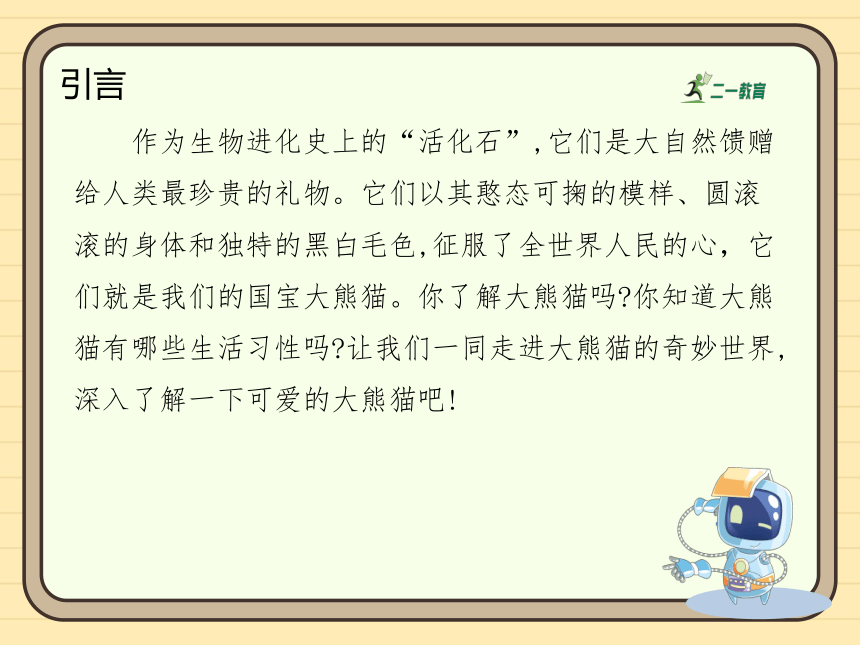 引言

二一教育

作为生物进化史上的“活化石”,它们是大自然馈赠给人类最珍贵的礼物。它们以其憨态可掬的模样、圆滚滚的身体和独特的黑白毛色,征服了全世界人民的心，它们就是我们的国宝大熊猫。你了解大熊猫吗?你知道大熊猫有哪些生活习性吗?让我们一同走进大熊猫的奇妙世界,深入了解一下可爱的大熊猫吧!